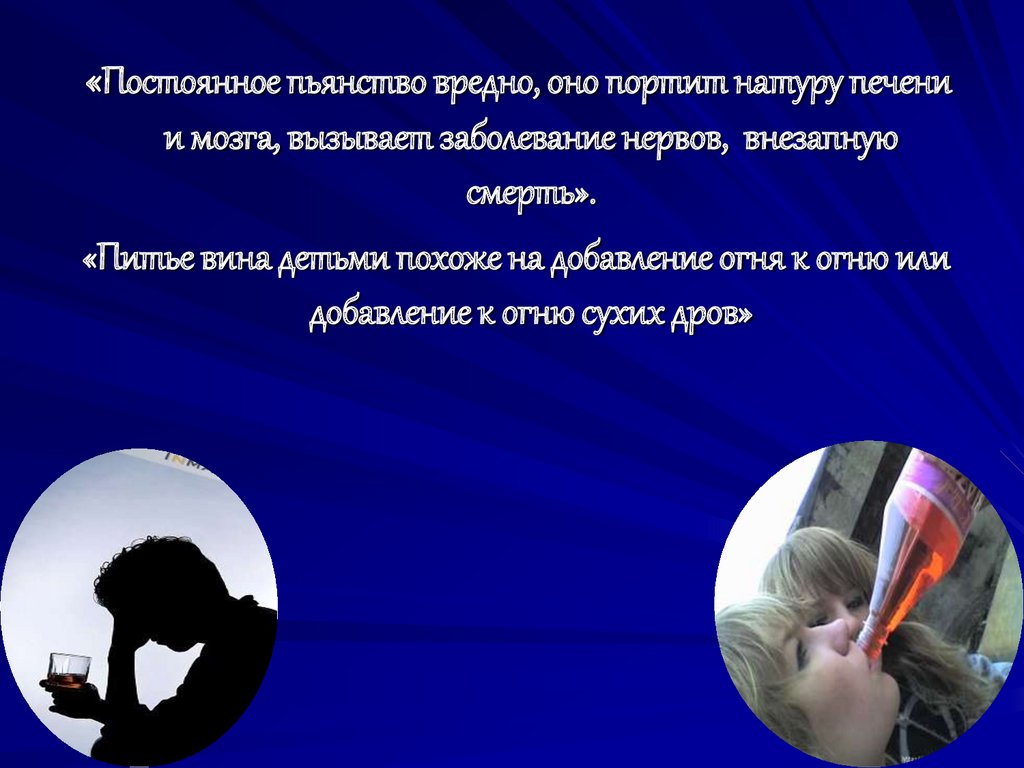 «Постоянное пьянство вредно, оно портит натуру печени и мозга, вызывает заболевание нервов, внезапную смерть».

«Питье вина детьми похоже на добавление огня к огню или добавление к огню сухих дров»